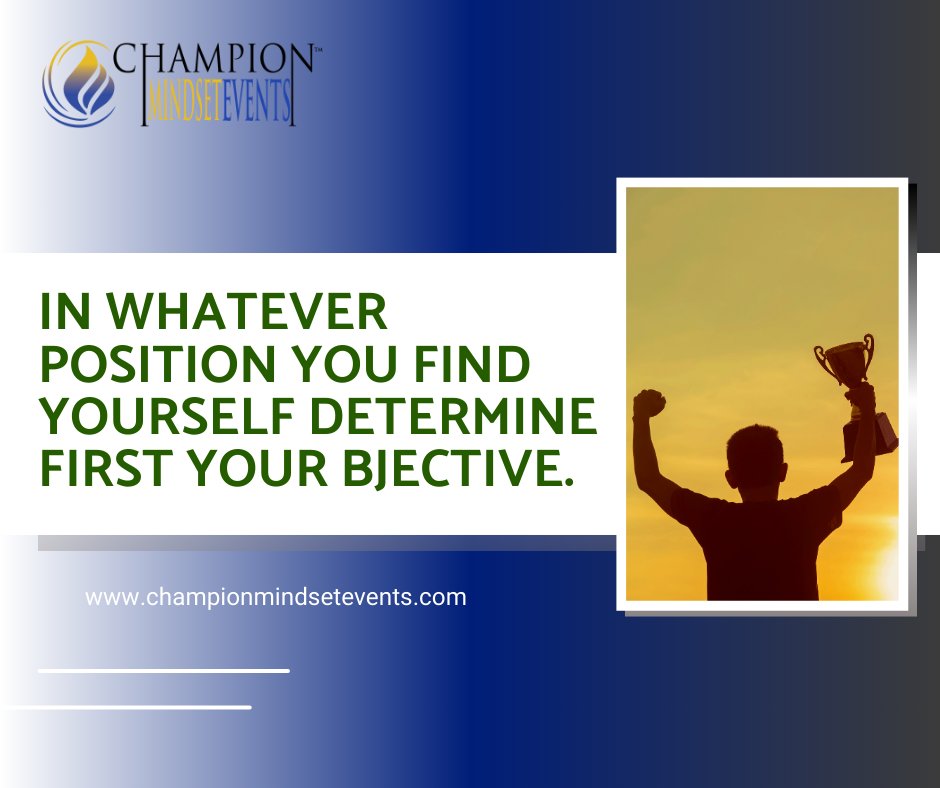 CHAMPION™
MINDSETEVENTS

IN WHATEVER POSITION YOU FIND YOURSELF DETERMINE FIRST YOUR BJECTIVE.

www.championmindsetevents.com